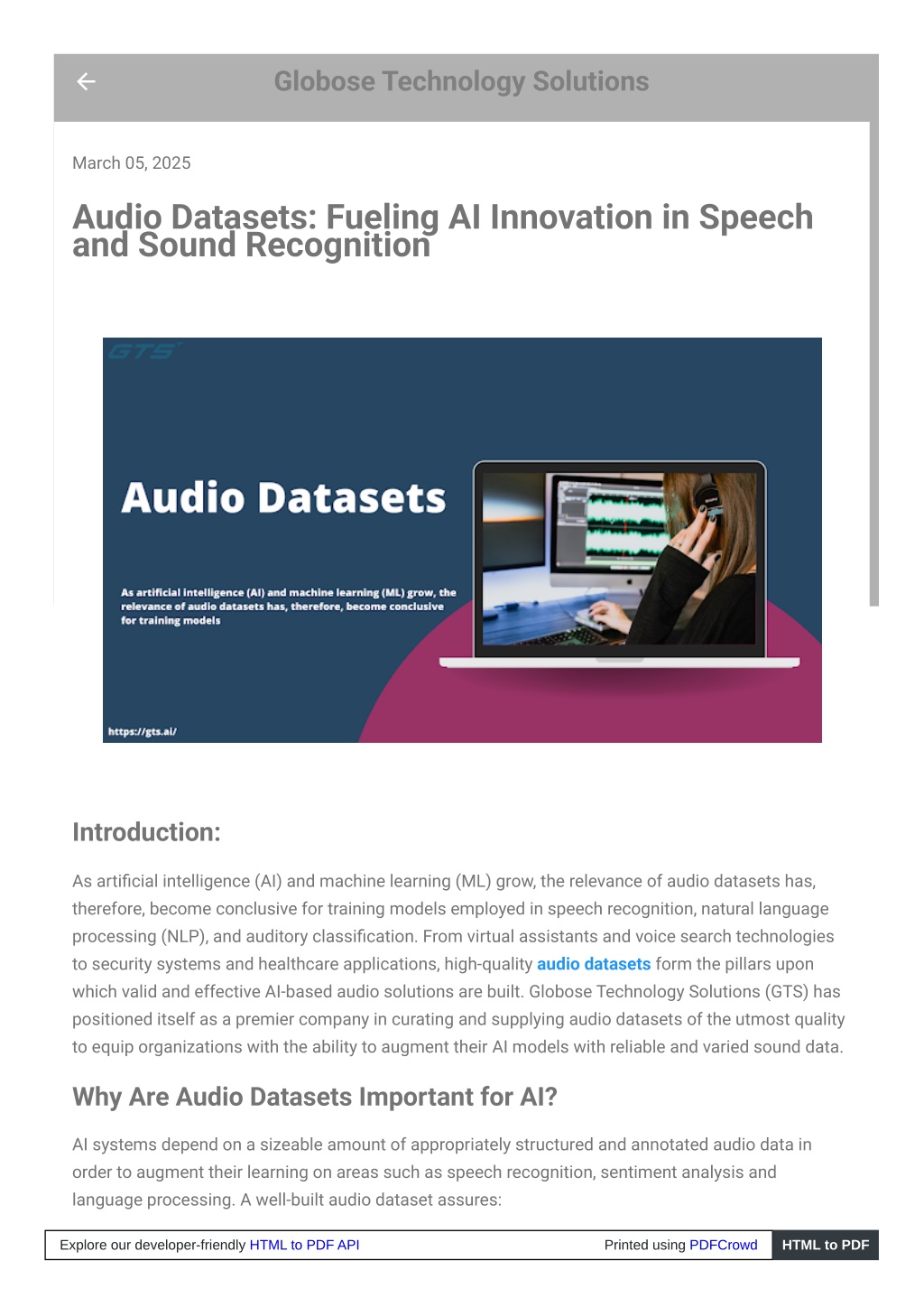 Globose Technology Solutions

March 05, 2025

Audio Datasets: Fueling AI Innovation in Speech and Sound Recognition

GTS

Audio Datasets

As artificial intelligence (AI) and machine learning (ML) grow, the relevance of audio datasets has, therefore, become conclusive for training models

https://gts.ai/

Introduction:

As artificial intelligence (AI) and machine learning (ML) grow, the relevance of audio datasets has, therefore, become conclusive for training models employed in speech recognition, natural language processing (NLP), and auditory classification. From virtual assistants and voice search technologies to security systems and healthcare applications, high-quality audio datasets form the pillars upon which valid and effective AI-based audio solutions are built. Globose Technology Solutions (GTS) has positioned itself as a premier company in curating and supplying audio datasets of the utmost quality to equip organizations with the ability to augment their AI models with reliable and varied sound data.

Why Are Audio Datasets Important for AI?

AI systems depend on a sizeable amount of appropriately structured and annotated audio data in order to augment their learning on areas such as speech recognition, sentiment analysis and language processing. A well-built audio dataset assures:

Explore our developer-friendly HTML to PDF API

Printed using PDFCrowd

HTML to PDF